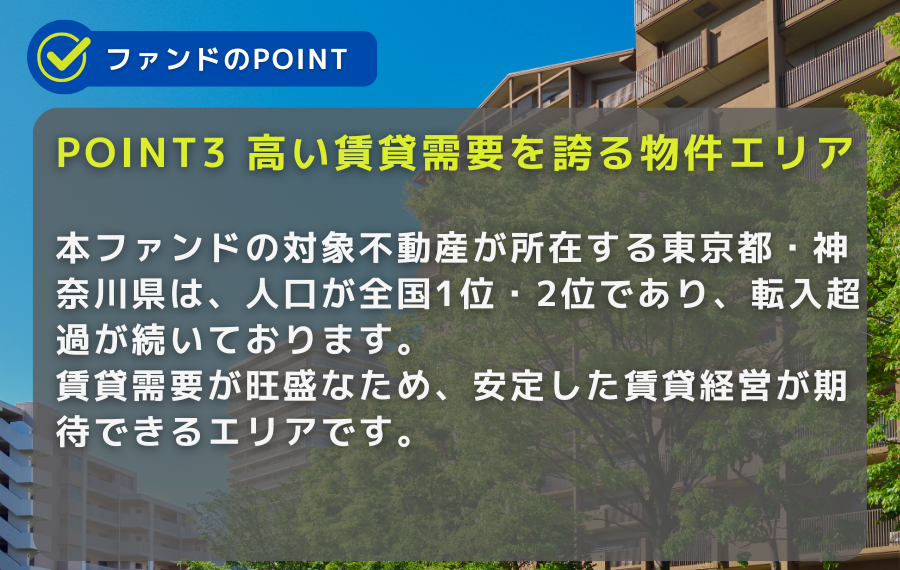 ファンドのPOINT

POINT3 高い賃貸需要を誇る物件エリア

本ファンドの対象不動産が所在する東京都・神奈川県は、人口が全国1位・2位であり、転入超過が続いております。
賃貸需要が旺盛なため、安定した賃貸経営が期待できるエリアです。